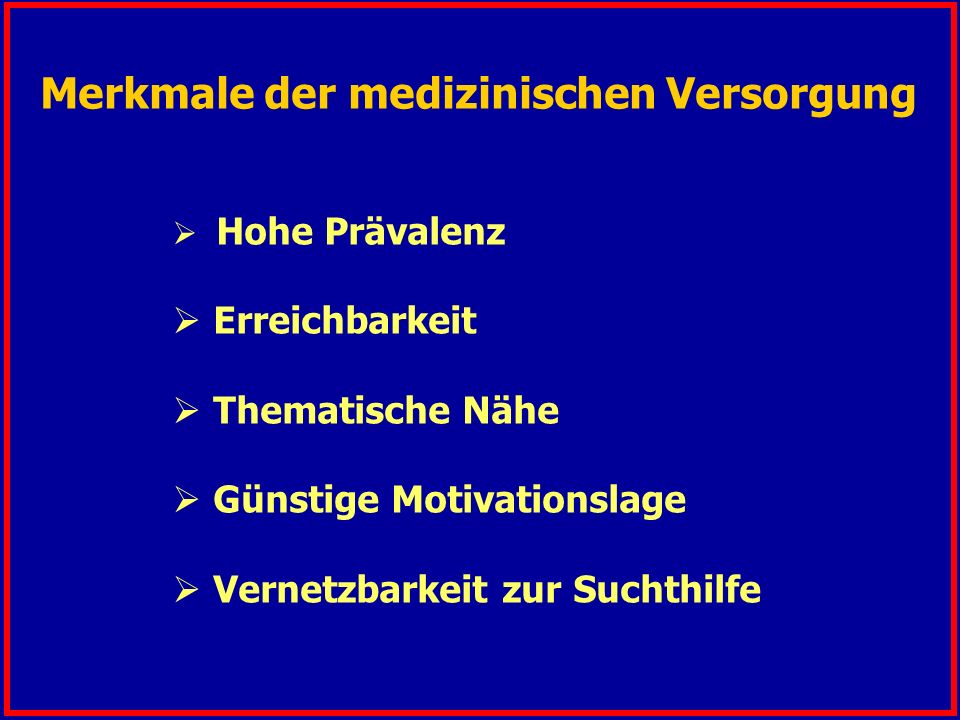 Merkmale der medizinischen Versorgung

➢ Hohe Prävalenz

➢ Erreichbarkeit

➢ Thematische Nähe

➢ Günstige Motivationslage

➢ Vernetzbarkeit zur Suchthilfe